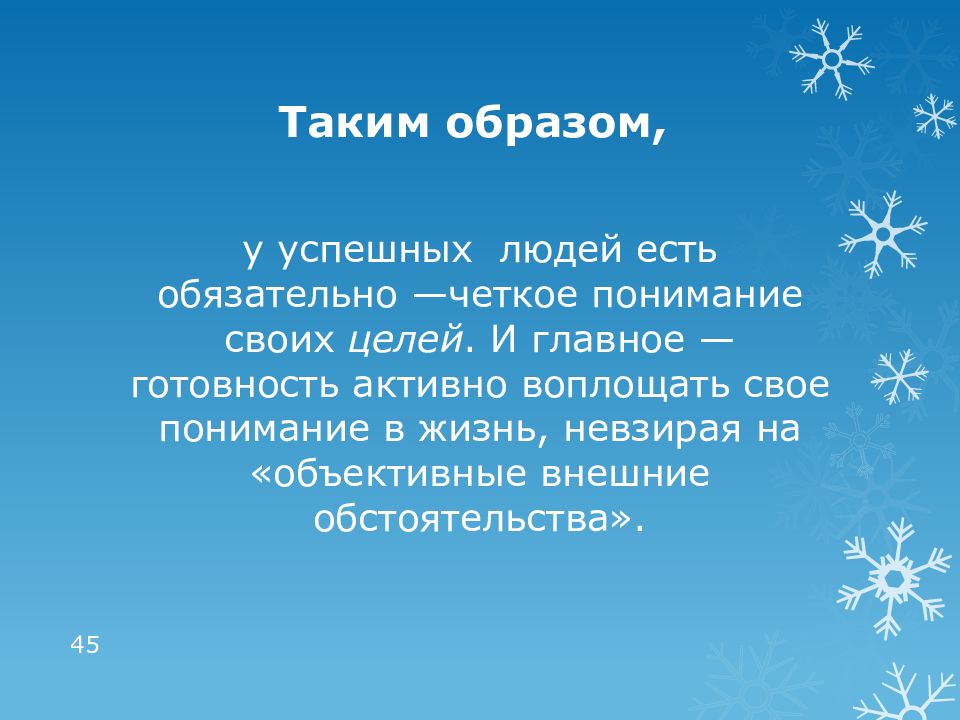 Таким образом,

у успешных людей есть обязательно —четкое понимание своих целей. И главное — готовность активно воплощать свое понимание в жизнь, невзирая на «объективные внешние обстоятельства».

45